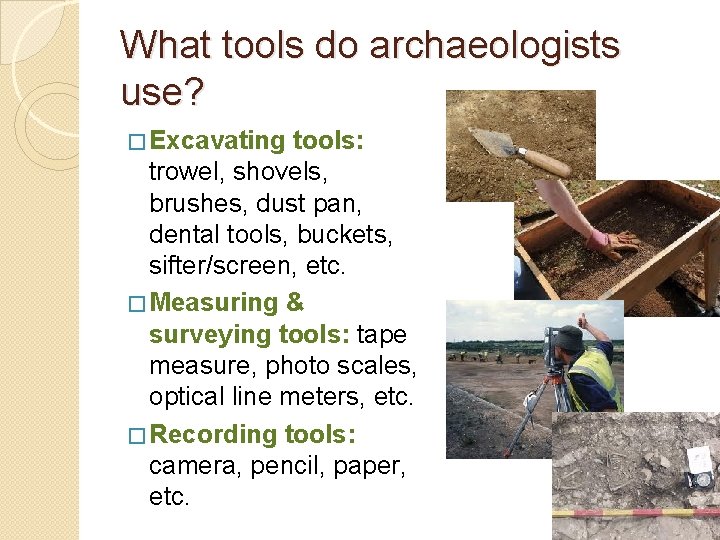 What tools do archaeologists use?

□ Excavating tools: trowel, shovels, brushes, dust pan, dental tools, buckets, sifter/screen, etc.

□ Measuring & surveying tools: tape measure, photo scales, optical line meters, etc.

□ Recording tools: camera, pencil, paper, etc.